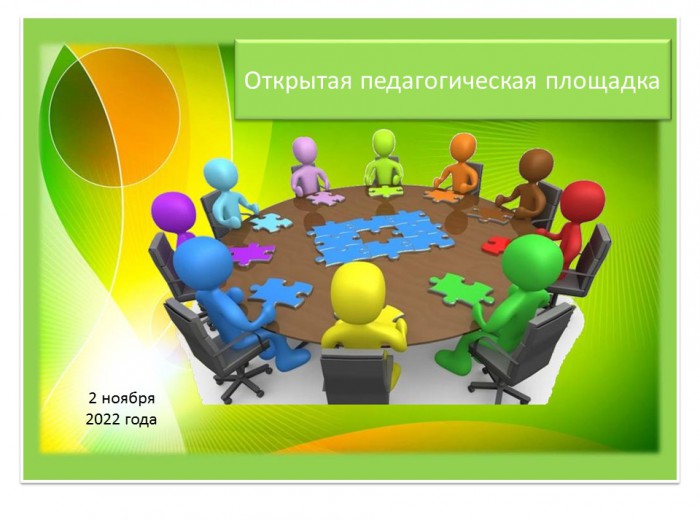 Открытая педагогическая площадка

2 ноября
2022 года